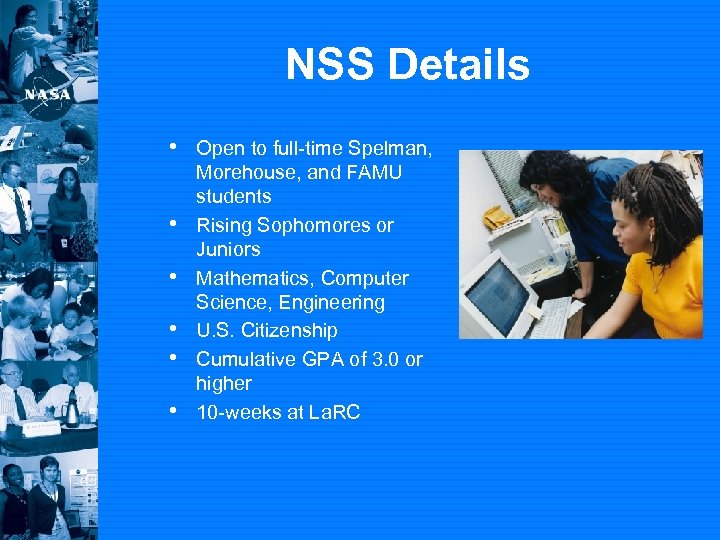 NASA

NSS Details

• Open to full-time Spelman, Morehouse, and FAMU students
• Rising Sophomores or Juniors
• Mathematics, Computer Science, Engineering
• U.S. Citizenship
• Cumulative GPA of 3.0 or higher
• 10-weeks at LaRC